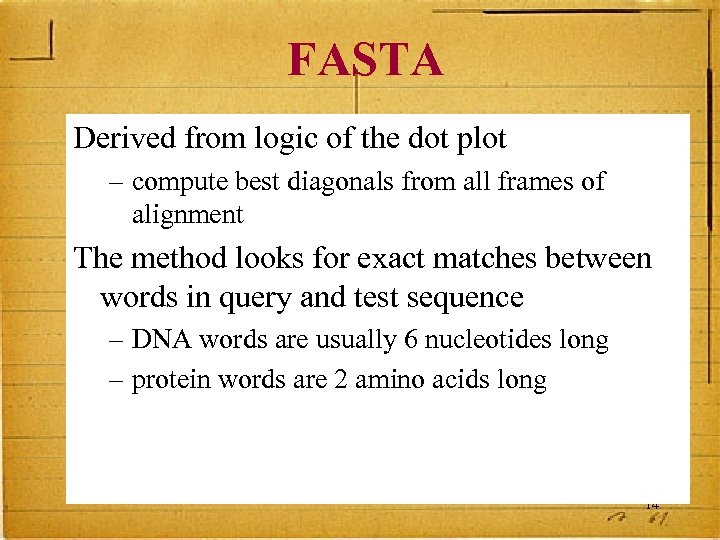 FASTA

Derived from logic of the dot plot

– compute best diagonals from all frames of alignment

The method looks for exact matches between words in query and test sequence

– DNA words are usually 6 nucleotides long

– protein words are 2 amino acids long

14